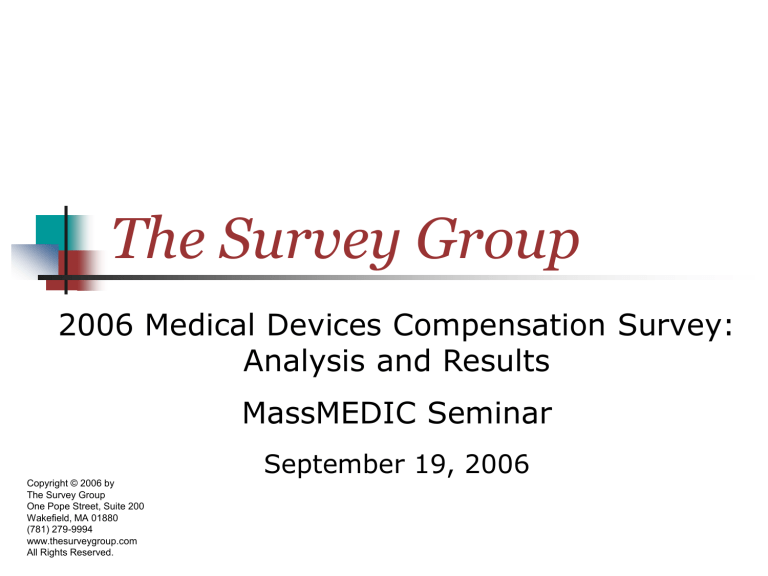 The Survey Group

2006 Medical Devices Compensation Survey: Analysis and Results

MassMEDIC Seminar

September 19, 2006

Copyright © 2006 by
The Survey Group
One Pope Street, Suite 200
Wakefield, MA 01880
(781) 279-9994
www.thesurveygroup.com
All Rights Reserved.